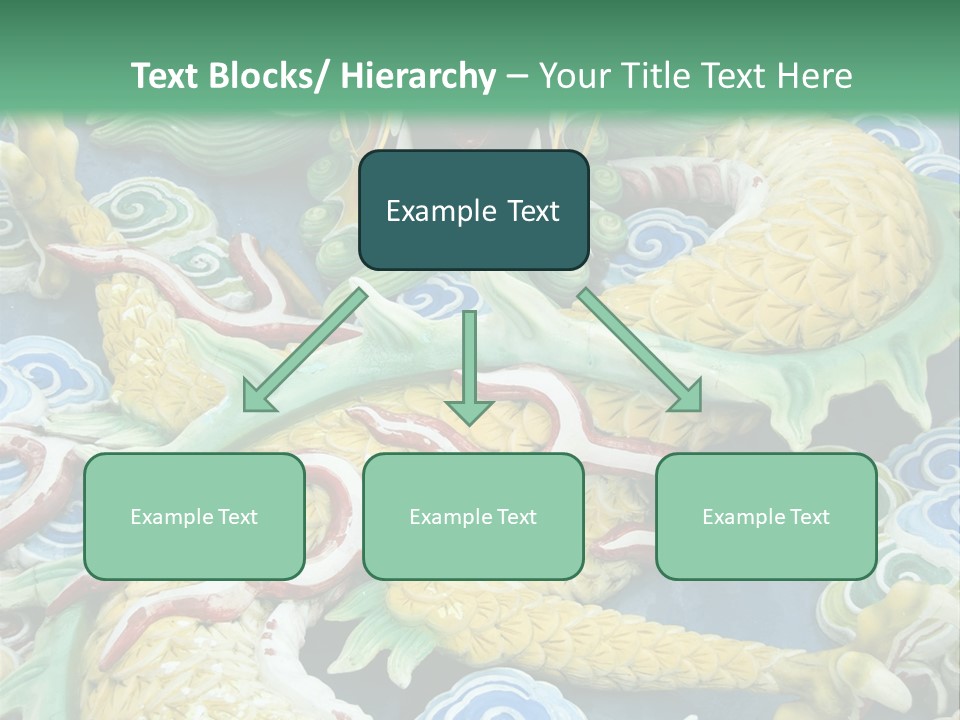 Text Blocks/ Hierarchy – Your Title Text Here

Example Text

Example Text

Example Text

Example Text